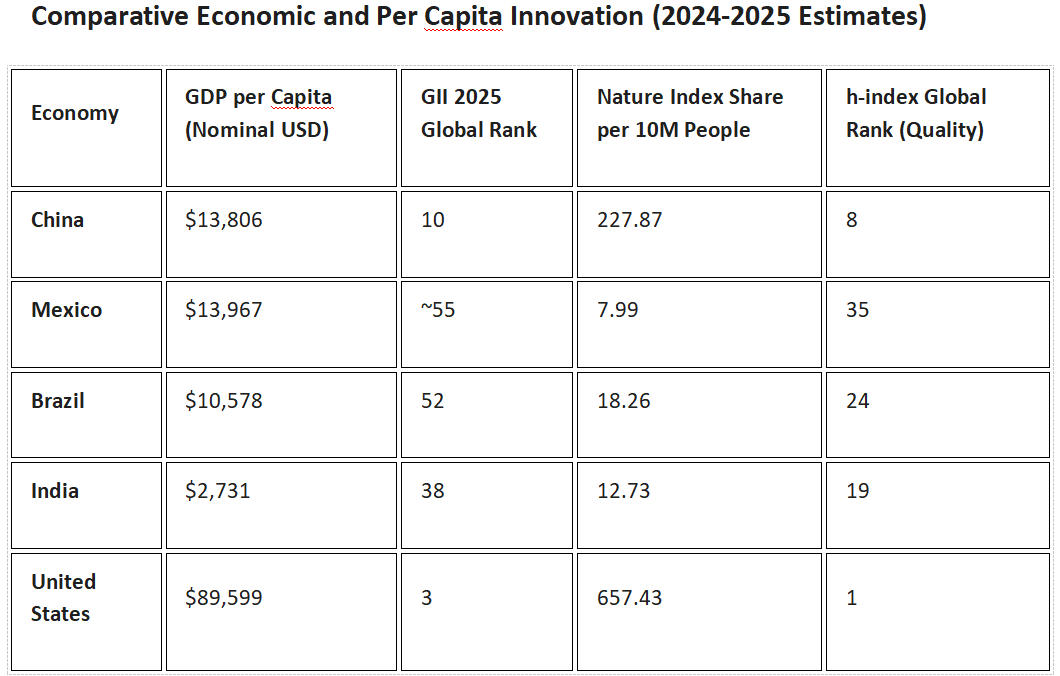 Comparative Economic and Per Capita Innovation (2024-2025 Estimates)

| Economy | GDP per Capita (Nominal USD) | GII 2025 Global Rank | Nature Index Share per 10M People | h-index Global Rank (Quality) |
|---|---|---|---|---|
| China | \$13,806 | 10 | 227.87 | 8 |
| Mexico | \$13,967 | ~55 | 7.99 | 35 |
| Brazil | \$10,578 | 52 | 18.26 | 24 |
| India | \$2,731 | 38 | 12.73 | 19 |
| United States | \$89,599 | 3 | 657.43 | 1 |